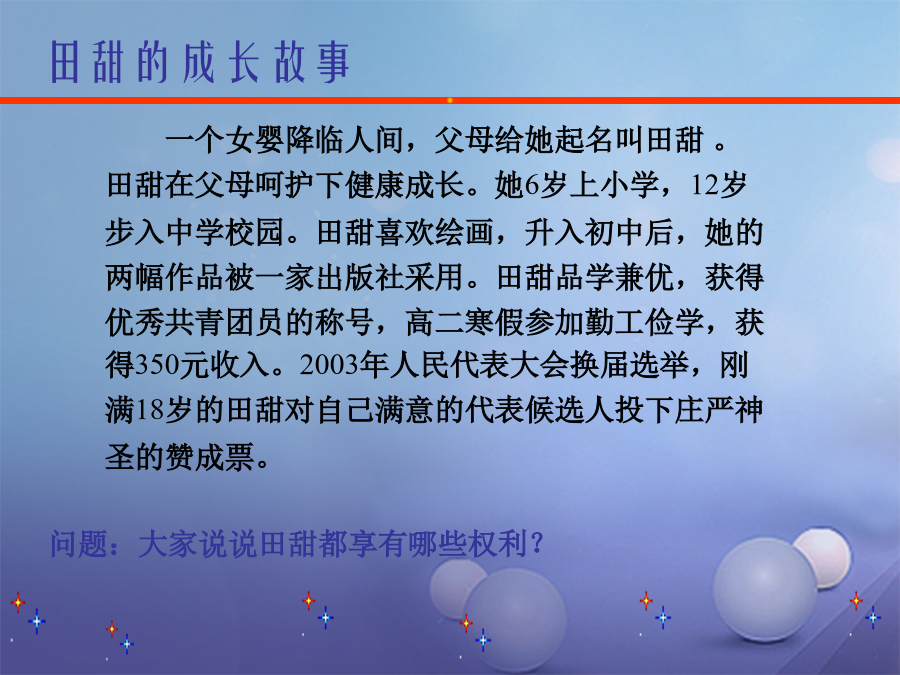 田甜的成长故事

一个女婴降临人间，父母给她起名叫田甜 。田甜在父母呵护下健康成长。她6岁上小学，12岁步入中学校园。田甜喜欢绘画，升入初中后，她的两幅作品被一家出版社采用。田甜品学兼优，获得优秀共青团员的称号，高二寒假参加勤工俭学，获得350元收入。2003年人民代表大会换届选举，刚满18岁的田甜对自己满意的代表候选人投下庄严神圣的赞成票。

问题：大家说说田甜都享有哪些权利？